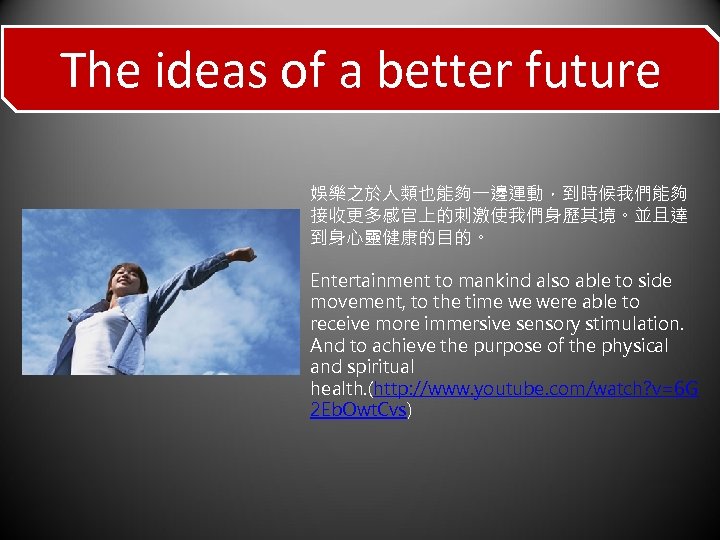 The ideas of a better future

娛樂之於人類也能夠一邊運動，到時候我們能夠接收更多感官上的刺激使我們身歷其境。並且達到身心靈健康的目的。

Entertainment to mankind also able to side movement, to the time we were able to receive more immersive sensory stimulation. And to achieve the purpose of the physical and spiritual health.(http://www.youtube.com/watch?v=6G2EbOwtCvs)